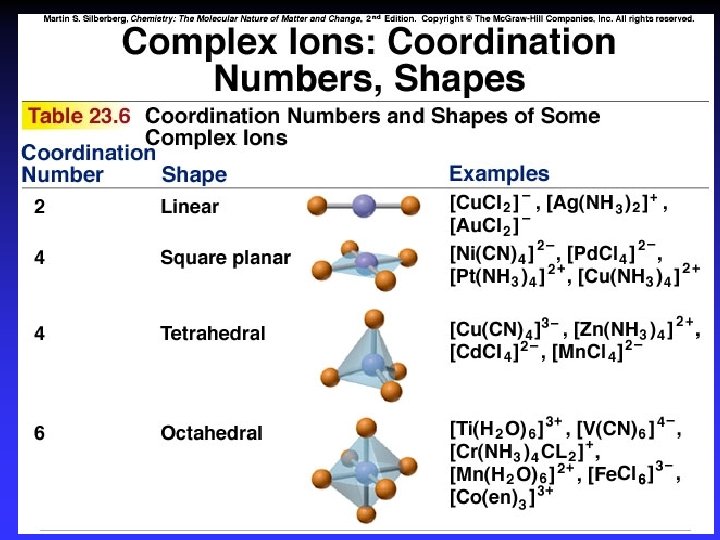 Martin S. Silberberg, Chemistry: The Molecular Nature of Matter and Change, 2nd Edition. Copyright © The McGraw-Hill Companies, Inc. All rights reserved.

Complex Ions: Coordination Numbers, Shapes

Table 23.6 Coordination Numbers and Shapes of Some Complex Ions

| Coordination Number | Shape | Examples |
|---|---|---|
| 2 | Linear | $[CuCl_2]^-$, $[Ag(NH_3)_2]^+$, $[AuCl_2]^-$ |
| 4 | Square planar | $[Ni(CN)_4]^{2-}$, $[PdCl_4]^{2-}$, $[Pt(NH_3)_4]^{2+}$, $[Cu(NH_3)_4]^{2+}$ |
| 4 | Tetrahedral | $[Cu(CN)_4]^{3-}$, $[Zn(NH_3)_4]^{2+}$, $[CdCl_4]^{2-}$, $[MnCl_4]^{2-}$ |
| 6 | Octahedral | $[Ti(H_2O)_6]^{3+}$, $[V(CN)_6]^{4-}$, $[Cr(NH_3)_4CL_2]^+$, $[Mn(H_2O)_6]^{2+}$, $[FeCl_6]^{3-}$, $[Co(en)_3]^{3+}$ |